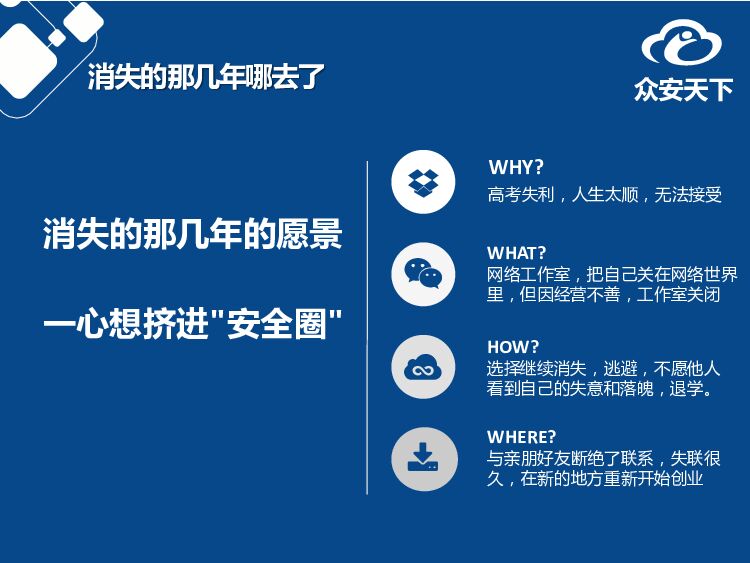 消失的那几年哪去了

众安天下

消失的那几年的愿景

一心想挤进"安全圈"

WHY?
高考失利，人生太顺，无法接受

WHAT?
网络工作室，把自己关在网络世界里，但因经营不善，工作室关闭

HOW?
选择继续消失，逃避，不愿他人看到自己的失意和落魄，退学。

WHERE?
与亲朋好友断绝了联系，失联很久，在新的地方重新开始创业